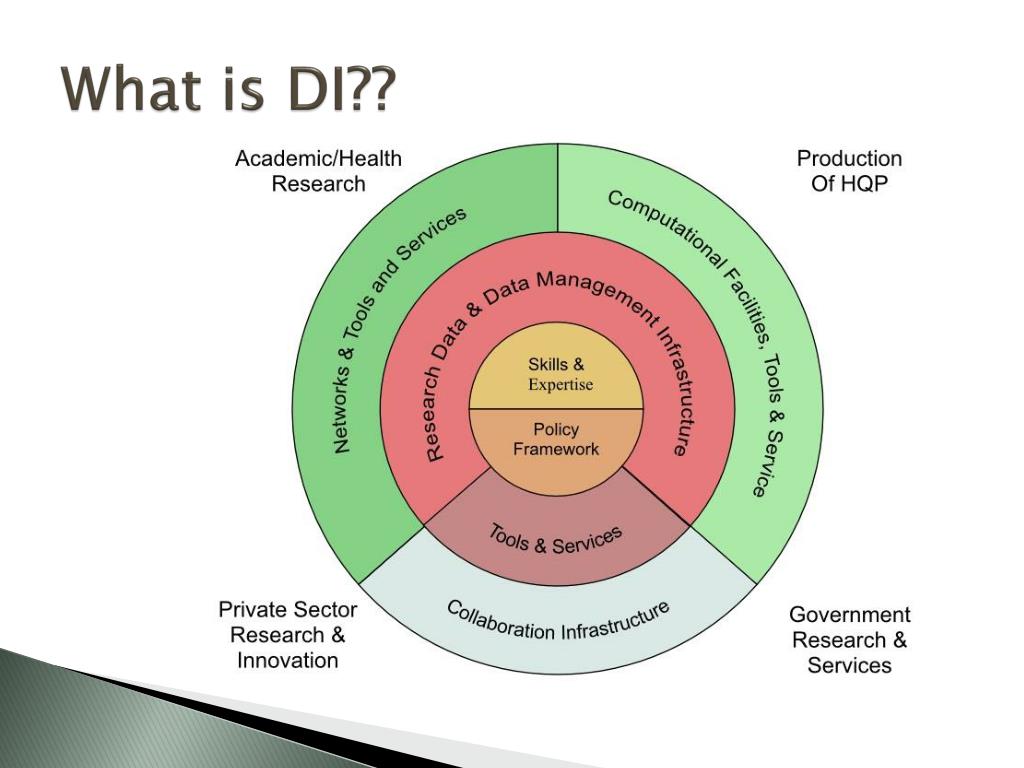 What is DI??

Academic/Health Research

Production Of HQP

Networks & Tools and Services

Computational Facilities, Tools & Service

Research Data & Data Management Infrastructure

Skills & Expertise

Policy Framework

Tools & Services

Collaboration Infrastructure

Private Sector Research & Innovation

Government Research & Services